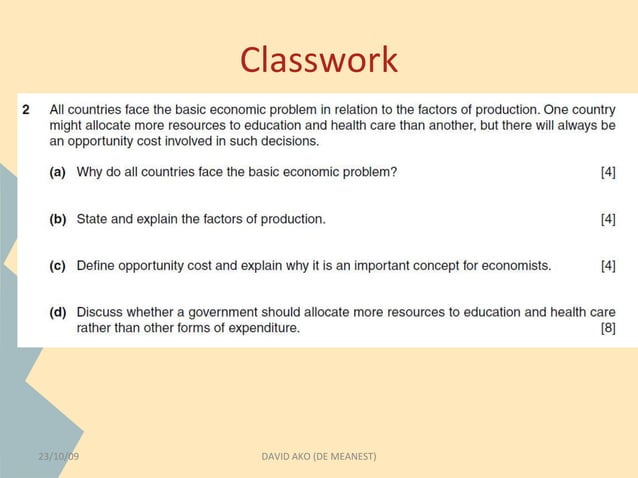 Classwork

2 All countries face the basic economic problem in relation to the factors of production. One country might allocate more resources to education and health care than another, but there will always be an opportunity cost involved in such decisions.

(a) Why do all countries face the basic economic problem? [4]

(b) State and explain the factors of production. [4]

(c) Define opportunity cost and explain why it is an important concept for economists. [4]

(d) Discuss whether a government should allocate more resources to education and health care rather than other forms of expenditure. [8]

23/10/09

DAVID AKO (DE MEANEST)